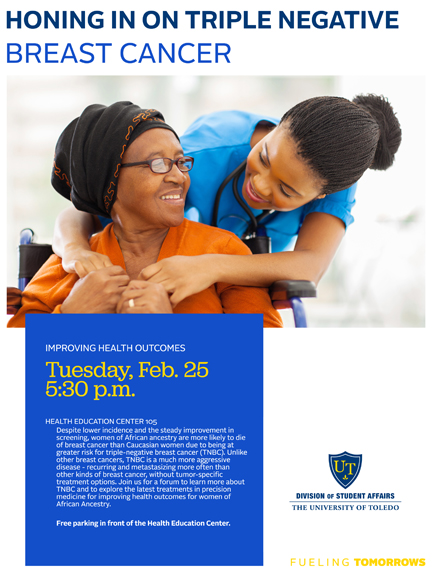 HONING IN ON TRIPLE NEGATIVE
BREAST CANCER

IMPROVING HEALTH OUTCOMES

Tuesday, Feb. 25
5:30 p.m.

HEALTH EDUCATION CENTER 105
Despite lower incidence and the steady improvement in screening, women of African ancestry are more likely to die of breast cancer than Caucasian women due to being at greater risk for triple-negative breast cancer (TNBC). Unlike other breast cancers, TNBC is a much more aggressive disease - recurring and metastasizing more often than other kinds of breast cancer, without tumor-specific treatment options. Join us for a forum to learn more about TNBC and to explore the latest treatments in precision medicine for improving health outcomes for women of African Ancestry.

Free parking in front of the Health Education Center.

UT
DIVISION OF STUDENT AFFAIRS
THE UNIVERSITY OF TOLEDO

FUELING TOMORROWS